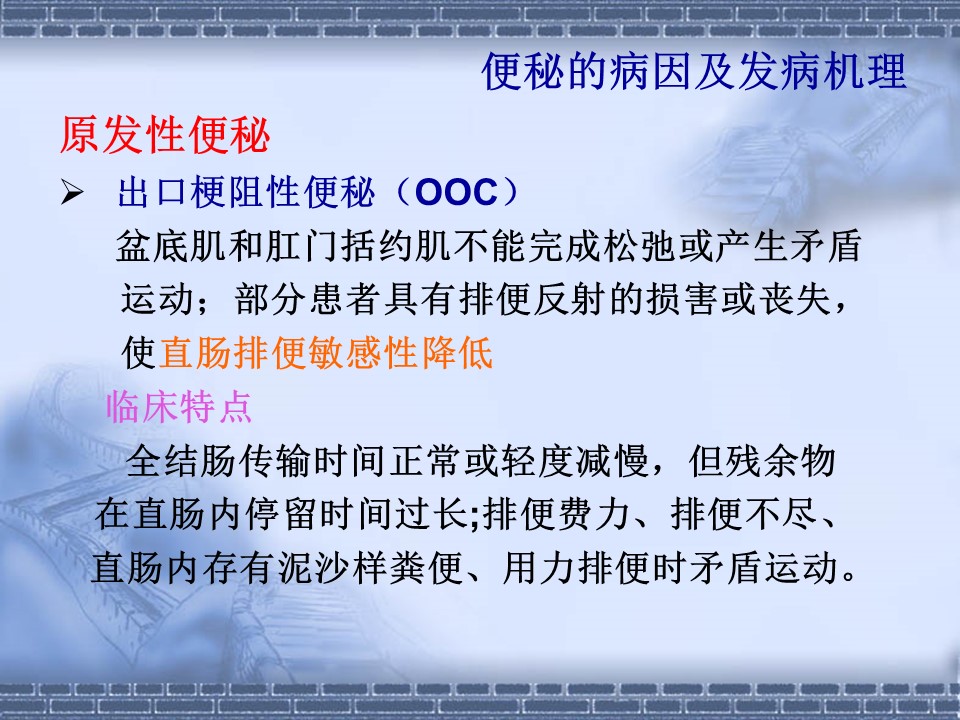 便秘的病因及发病机理

原发性便秘

➢ 出口梗阻性便秘（OOC）

盆底肌和肛门括约肌不能完成松弛或产生矛盾运动；部分患者具有排便反射的损害或丧失，使直肠排便敏感性降低

临床特点

全结肠传输时间正常或轻度减慢，但残余物在直肠内停留时间过长;排便费力、排便不尽、直肠内存有泥沙样粪便、用力排便时矛盾运动。